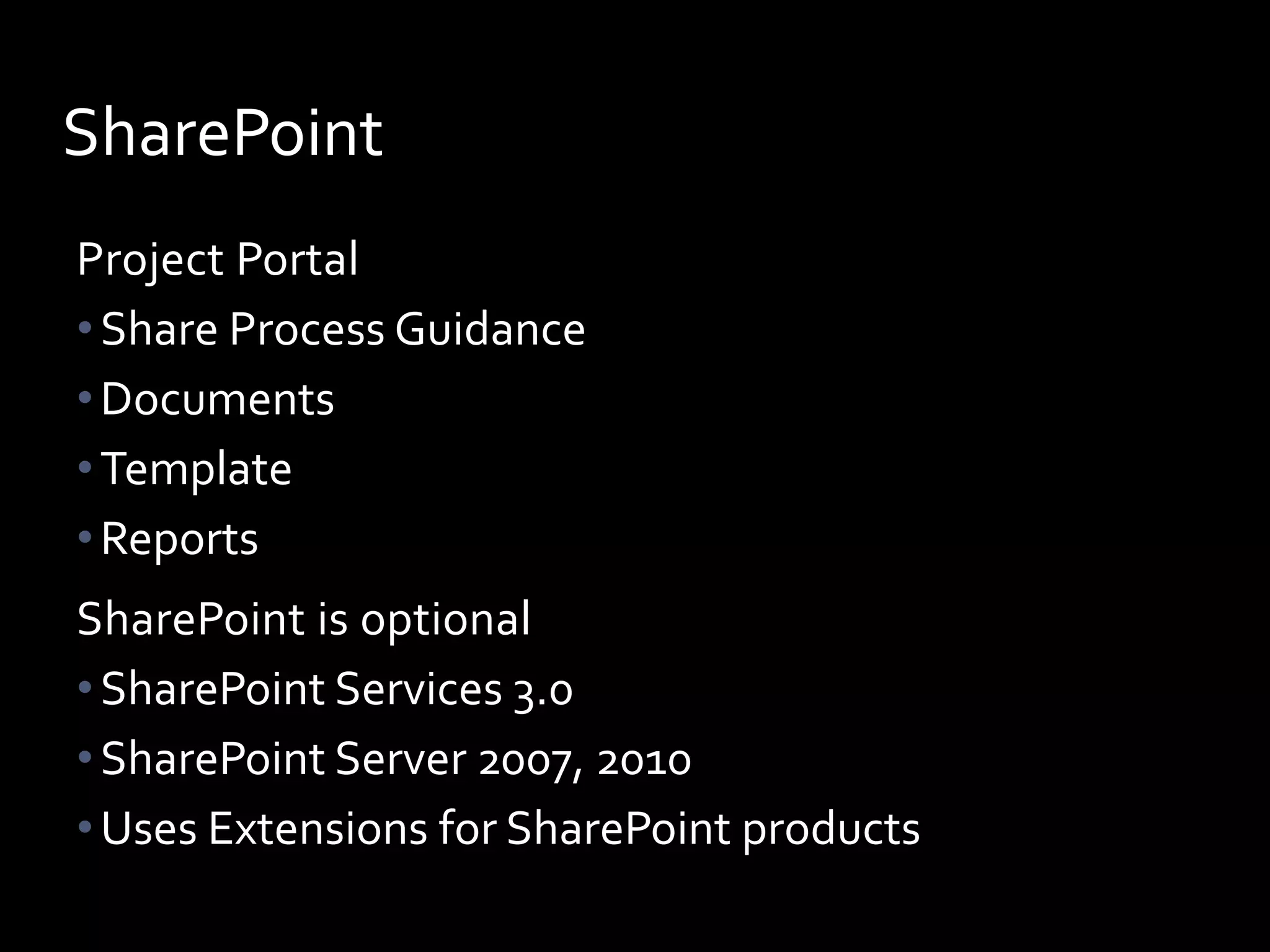 SharePoint

Project Portal

• Share Process Guidance
• Documents
• Template
• Reports

SharePoint is optional

• SharePoint Services 3.0
• SharePoint Server 2007, 2010
• Uses Extensions for SharePoint products